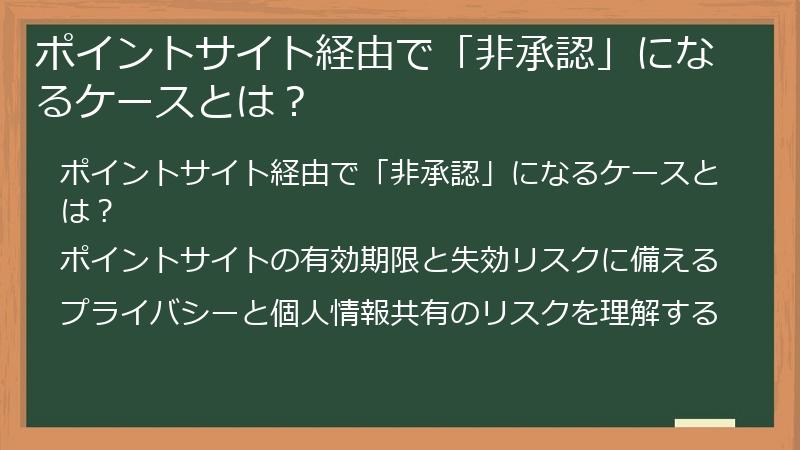 ポイントサイト経由で「非承認」になるケースとは？

ポイントサイト経由で「非承認」になるケースとは？

ポイントサイトの有効期限と失効リスクに備える

プライバシーと個人情報共有のリスクを理解する